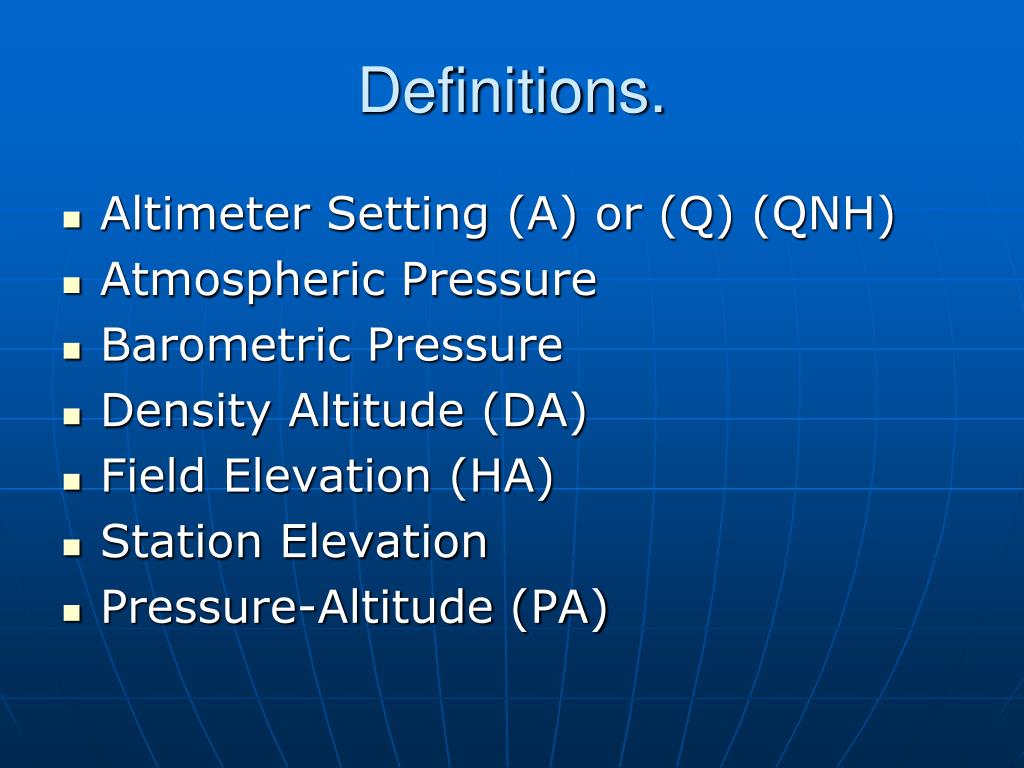 Definitions.

- Altimeter Setting (A) or (Q) (QNH)
- Atmospheric Pressure
- Barometric Pressure
- Density Altitude (DA)
- Field Elevation (HA)
- Station Elevation
- Pressure-Altitude (PA)